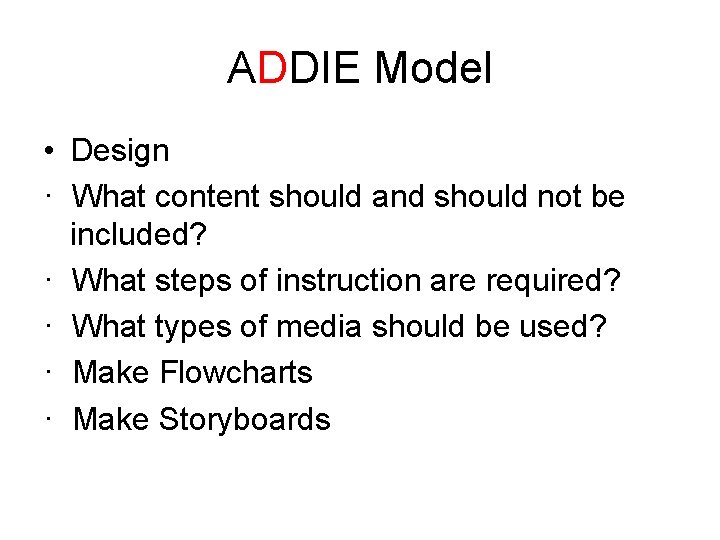 ADDIE Model

• Design

· What content should and should not be included?

· What steps of instruction are required?

· What types of media should be used?

· Make Flowcharts

· Make Storyboards